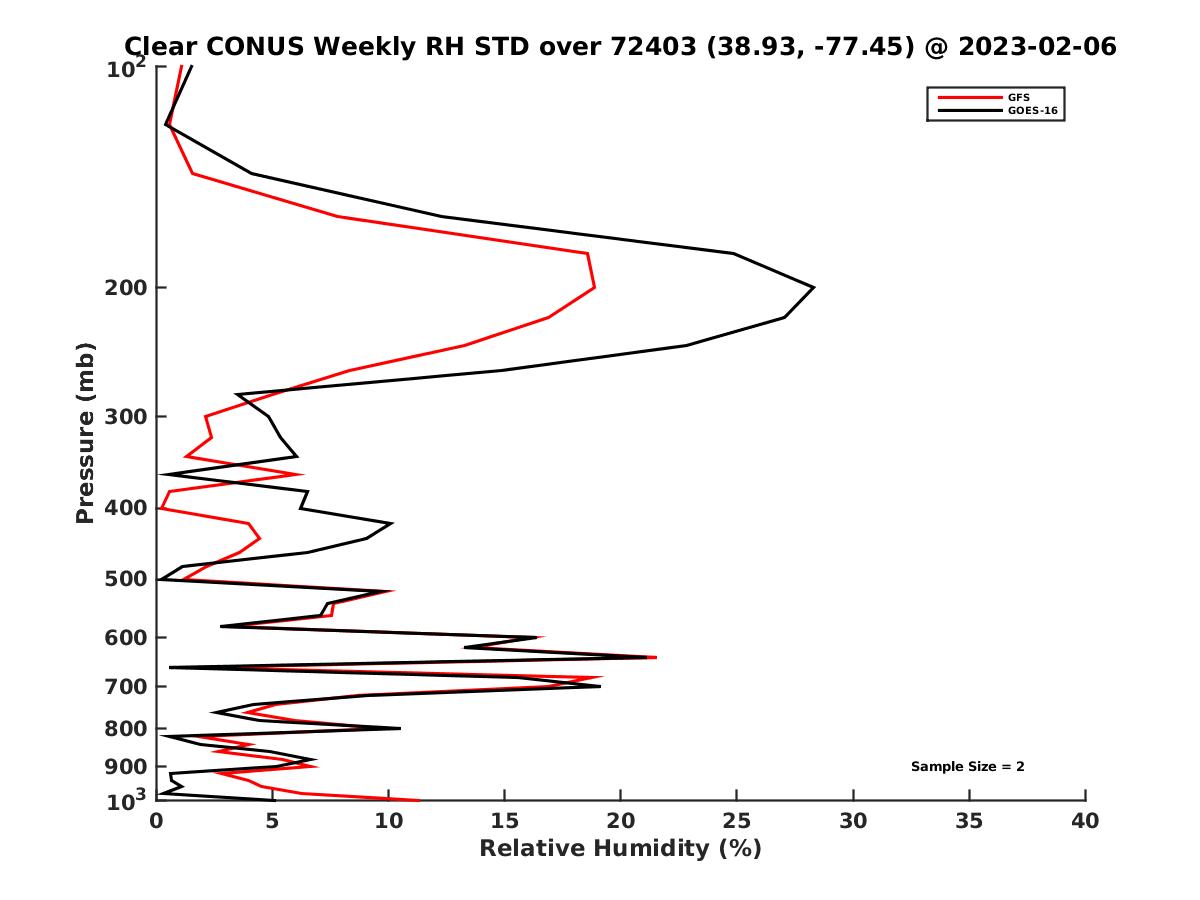 Clear CONUS Weekly RH STD over 72403 (38.93, -77.45) @ 2023-02-06

GFS
GOES-16

Pressure (mb)

$10^2$
200
300
400
500
600
700
800
900
$10^3$

Sample Size = 2

0
5
10
15
20
25
30
35
40
Relative Humidity (%)